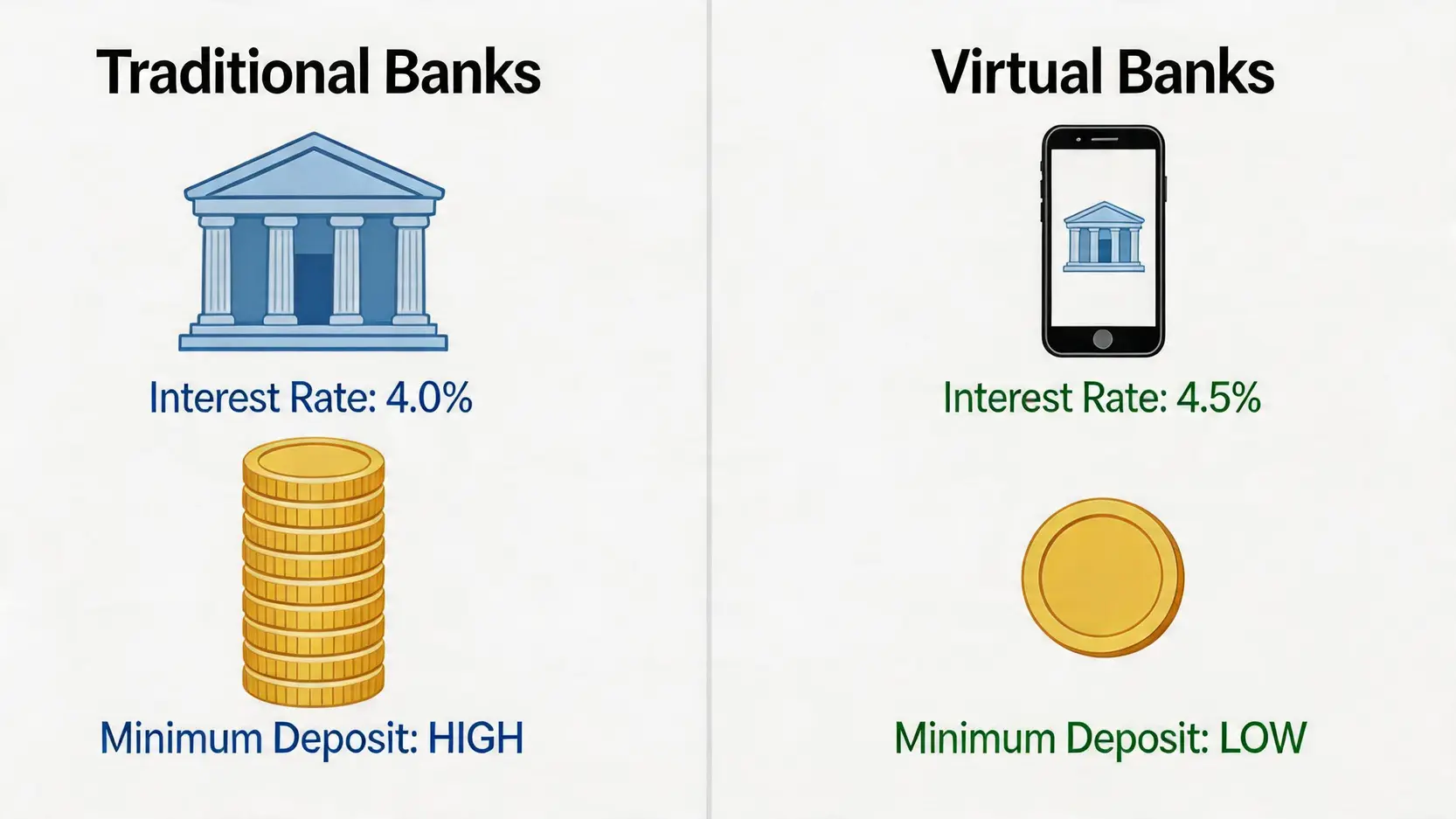 Traditional Banks

Interest Rate: 4.0%

Minimum Deposit: HIGH

Virtual Banks

Interest Rate: 4.5%

Minimum Deposit: LOW